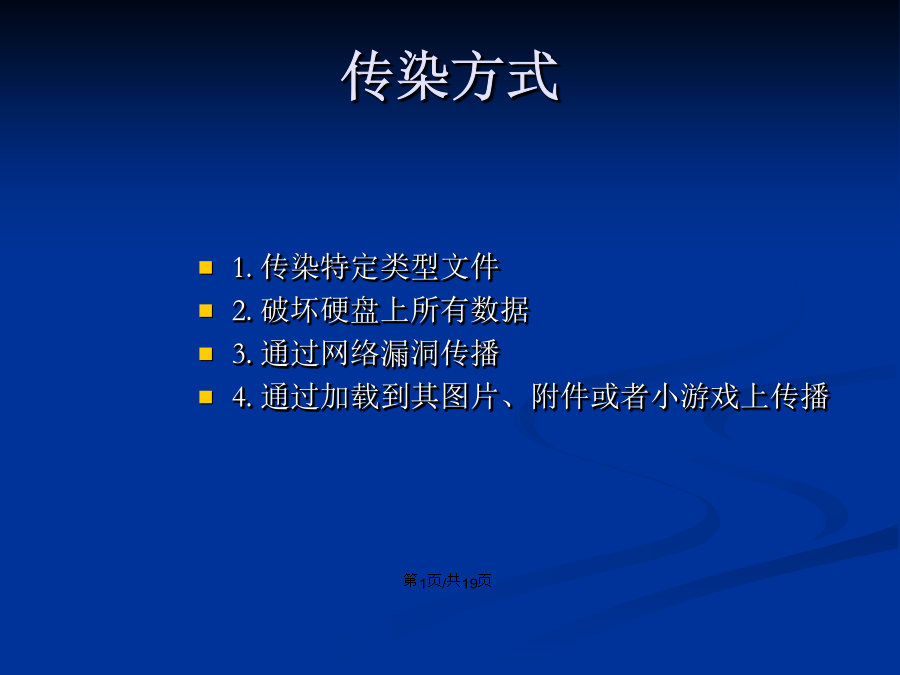 传染方式

1. 传染特定类型文件
2. 破坏硬盘上所有数据
3. 通过网络漏洞传播
4. 通过加载到其图片、附件或者小游戏上传播

第1页/共19页